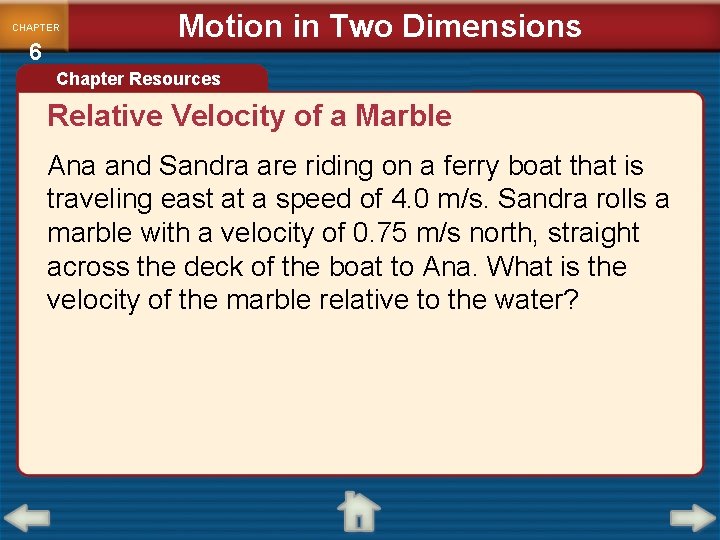 CHAPTER 6

Motion in Two Dimensions

Chapter Resources

Relative Velocity of a Marble

Ana and Sandra are riding on a ferry boat that is traveling east at a speed of 4.0 m/s. Sandra rolls a marble with a velocity of 0.75 m/s north, straight across the deck of the boat to Ana. What is the velocity of the marble relative to the water?